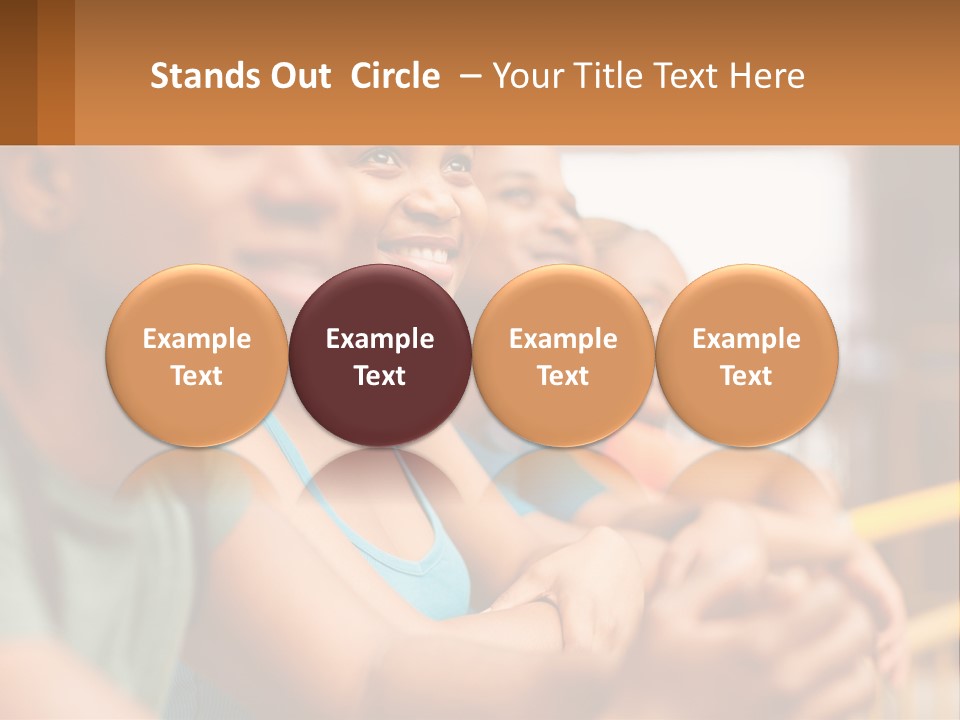 Stands Out Circle – Your Title Text Here

Example Text

Example Text

Example Text

Example Text